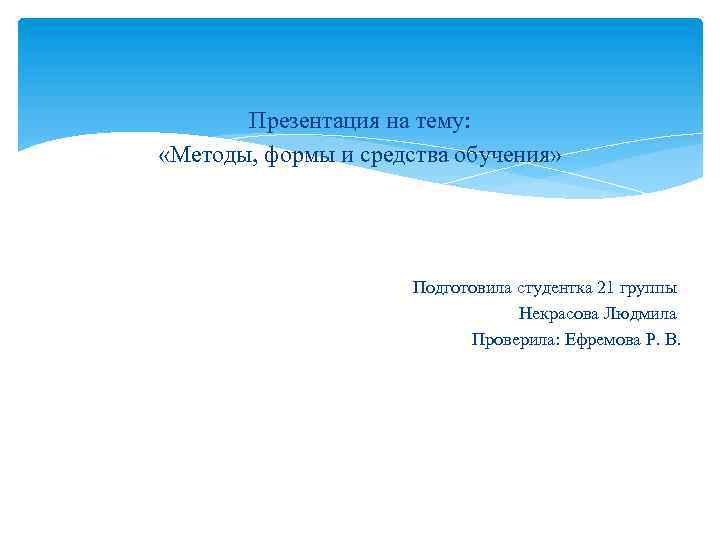 Презентация на тему:
«Методы, формы и средства обучения»

Подготовила студентка 21 группы
Некрасова Людмила
Проверила: Ефремова Р. В.